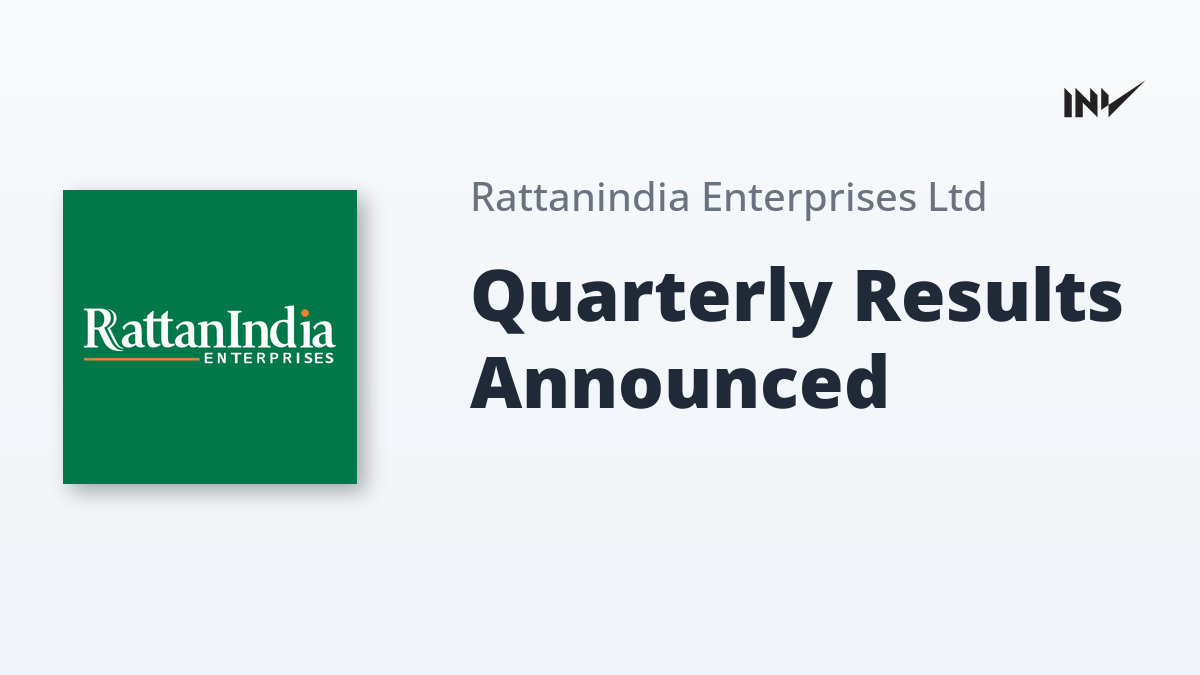 INV

RattanIndia
ENTERPRISES

Rattanindia Enterprises Ltd

Quarterly Results Announced